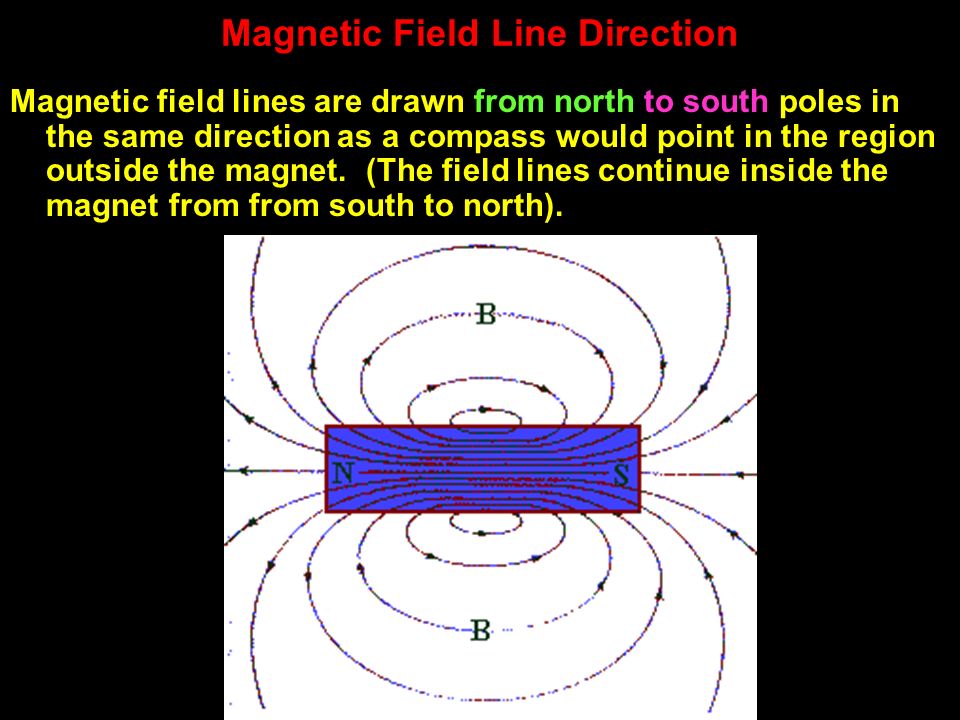 Magnetic Field Line Direction

Magnetic field lines are drawn from north to south poles in the same direction as a compass would point in the region outside the magnet. (The field lines continue inside the magnet from from south to north).

B

N

S

B